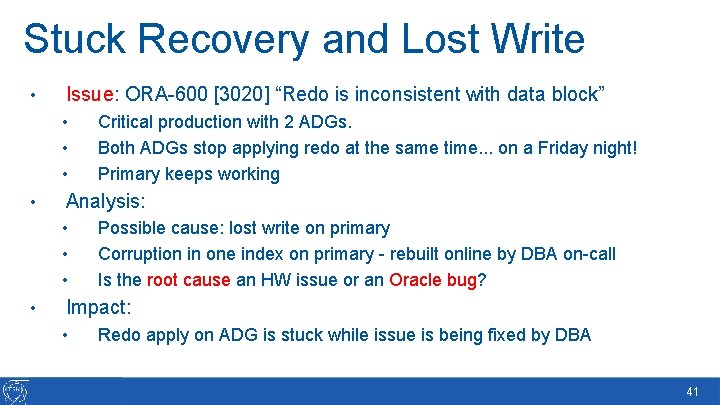 Stuck Recovery and Lost Write

• Issue: ORA-600 [3020] “Redo is inconsistent with data block”
  • Critical production with 2 ADGs.
  • Both ADGs stop applying redo at the same time... on a Friday night!
  • Primary keeps working
• Analysis:
  • Possible cause: lost write on primary
  • Corruption in one index on primary - rebuilt online by DBA on-call
  • Is the root cause an HW issue or an Oracle bug?
• Impact:
  • Redo apply on ADG is stuck while issue is being fixed by DBA

41